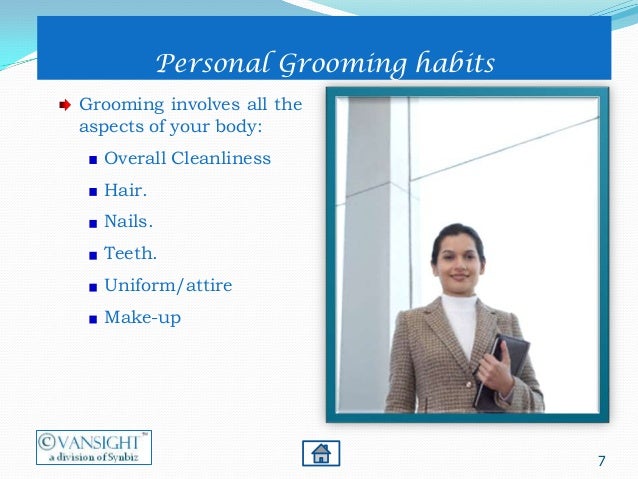 Personal Grooming habits

Grooming involves all the aspects of your body:

Overall Cleanliness

Hair.

Nails.

Teeth.

Uniform/attire

Make-up

©VANSIGHT™
a division of Synbiz

7